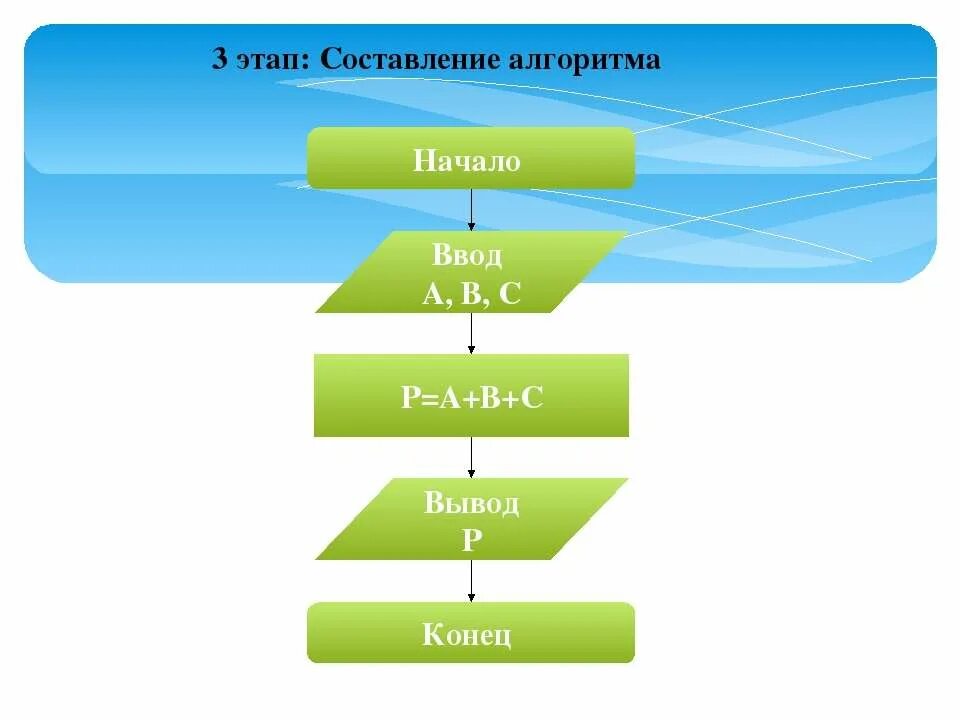 3 этап: Составление алгоритма

Начало

Ввод
A, B, C

P=A+B+C

Вывод
P

Конец